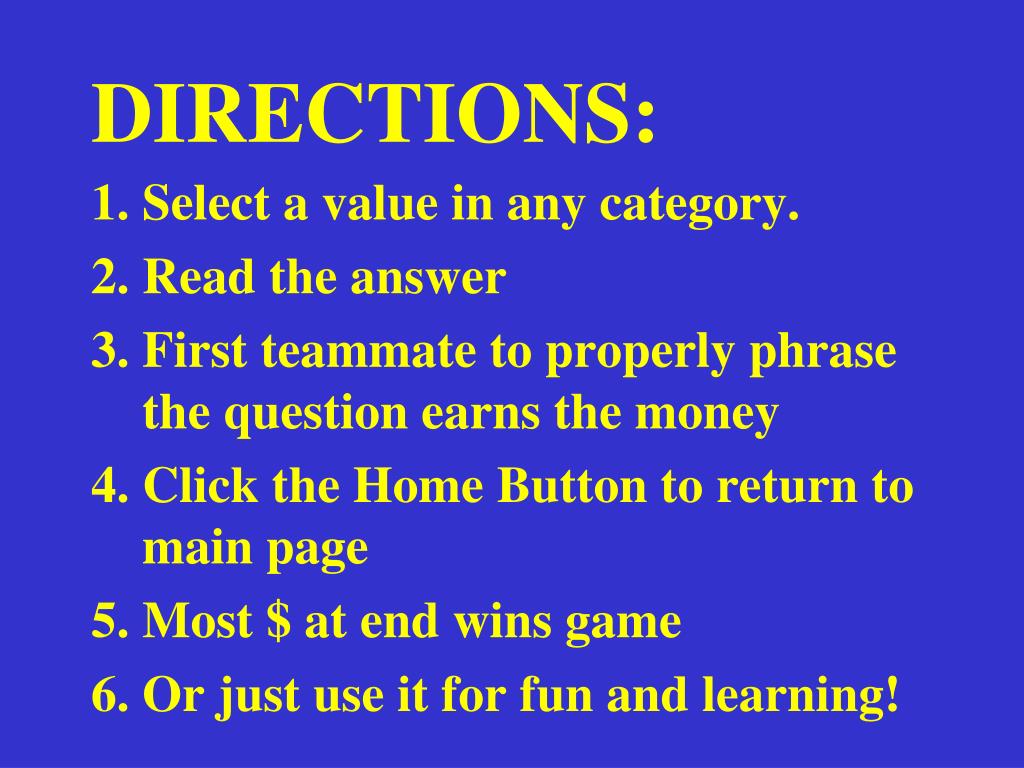 DIRECTIONS:

1. Select a value in any category.
2. Read the answer
3. First teammate to properly phrase the question earns the money
4. Click the Home Button to return to main page
5. Most \$ at end wins game
6. Or just use it for fun and learning!